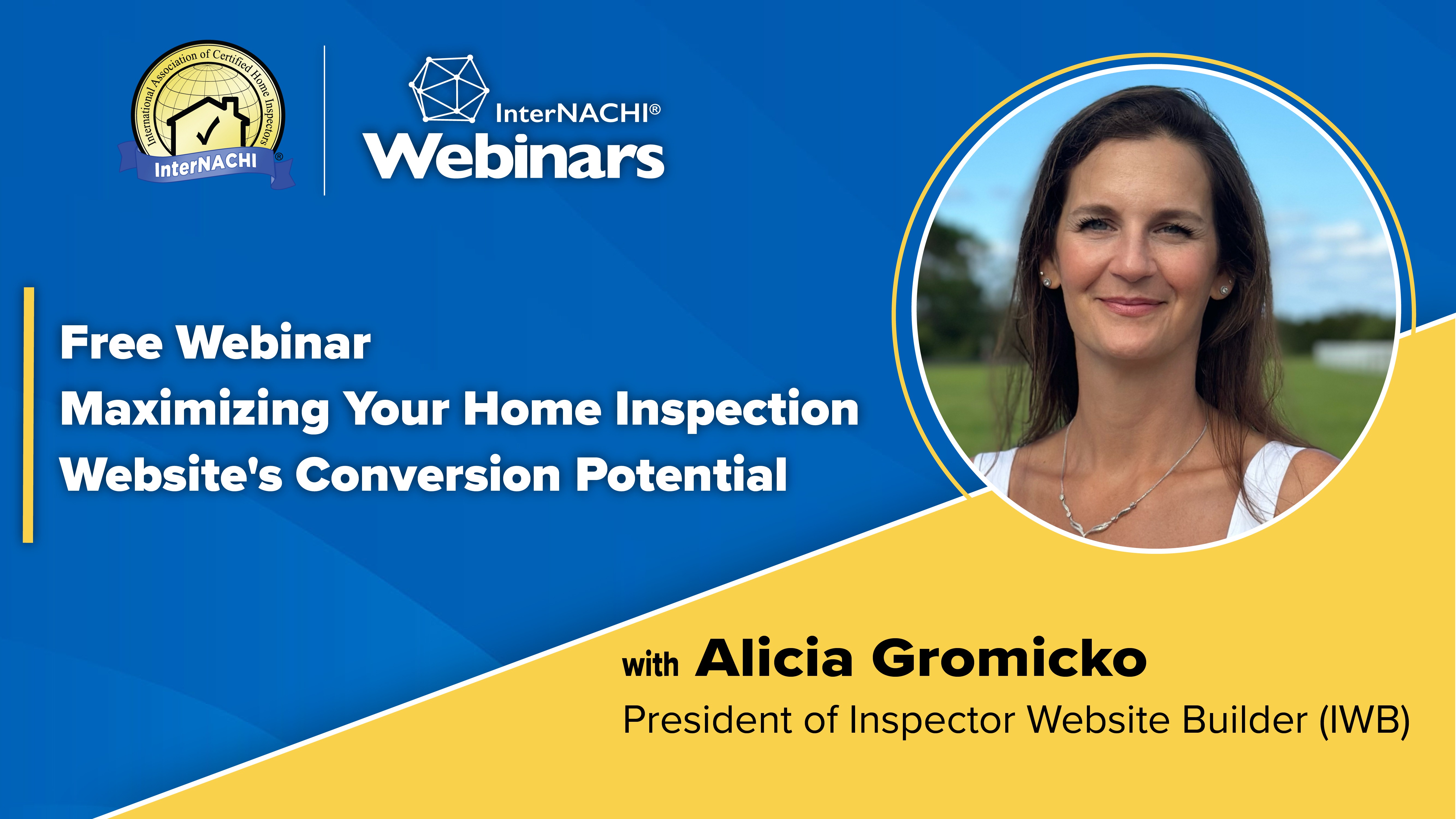 International Association of Certified Home Inspectors
InterNACHI®

InterNACHI®
Webinars

Free Webinar
Maximizing Your Home Inspection Website's Conversion Potential

with Alicia Gromicko
President of Inspector Website Builder (IWB)